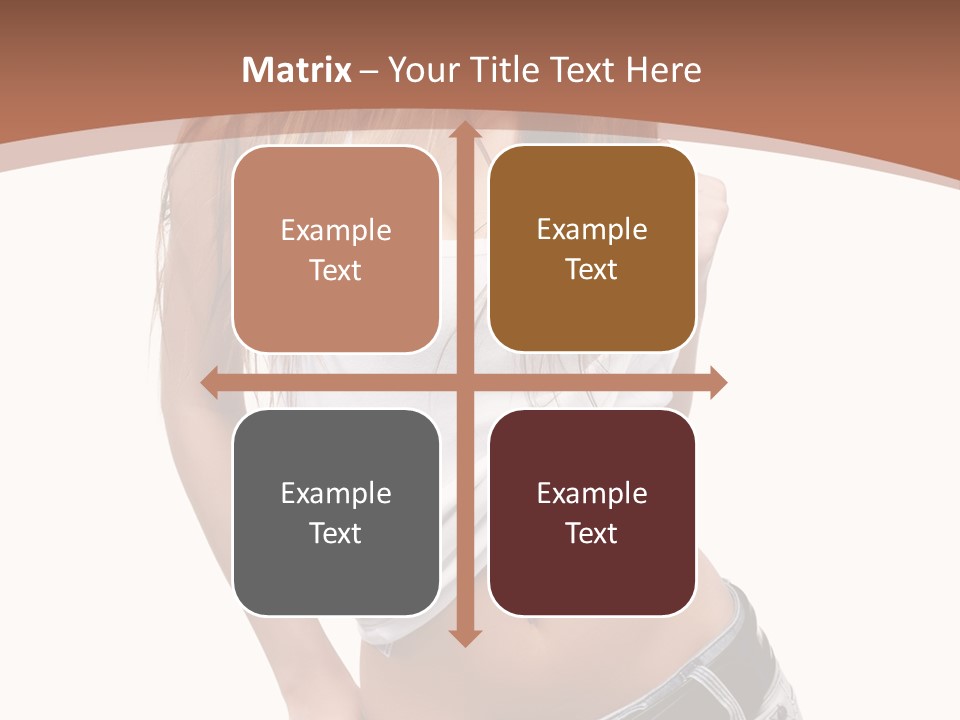 Matrix – Your Title Text Here

Example Text

Example Text

Example Text

Example Text